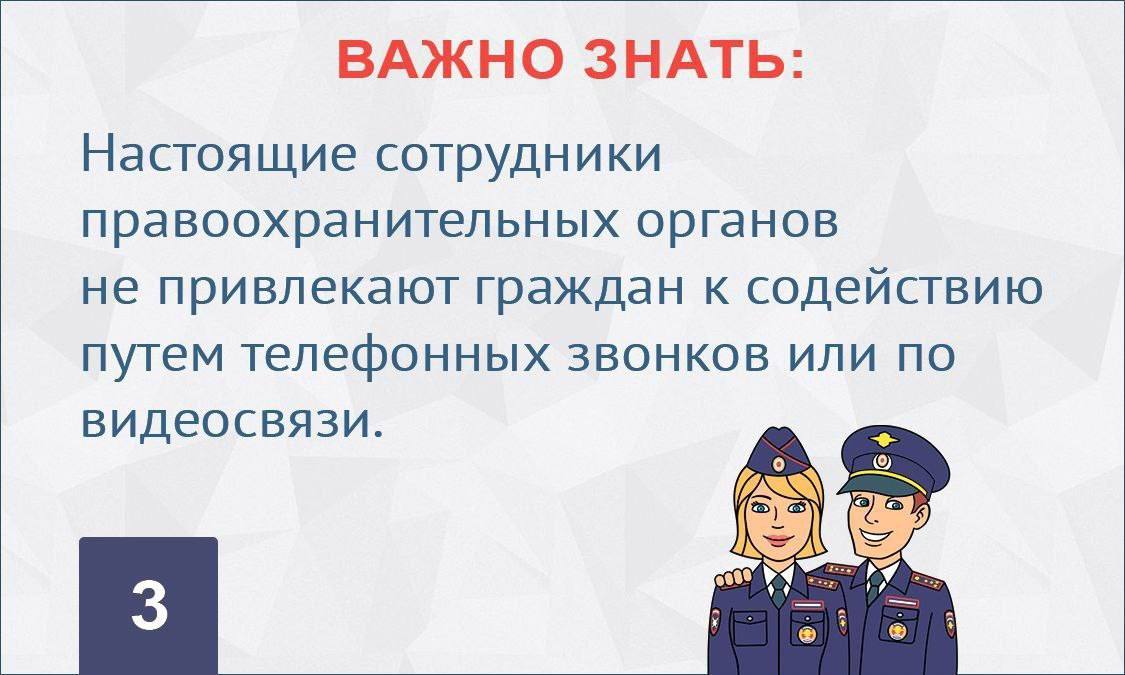 ВАЖНО ЗНАТЬ:

Настоящие сотрудники правоохранительных органов не привлекают граждан к содействию путем телефонных звонков или по видеосвязи.

3